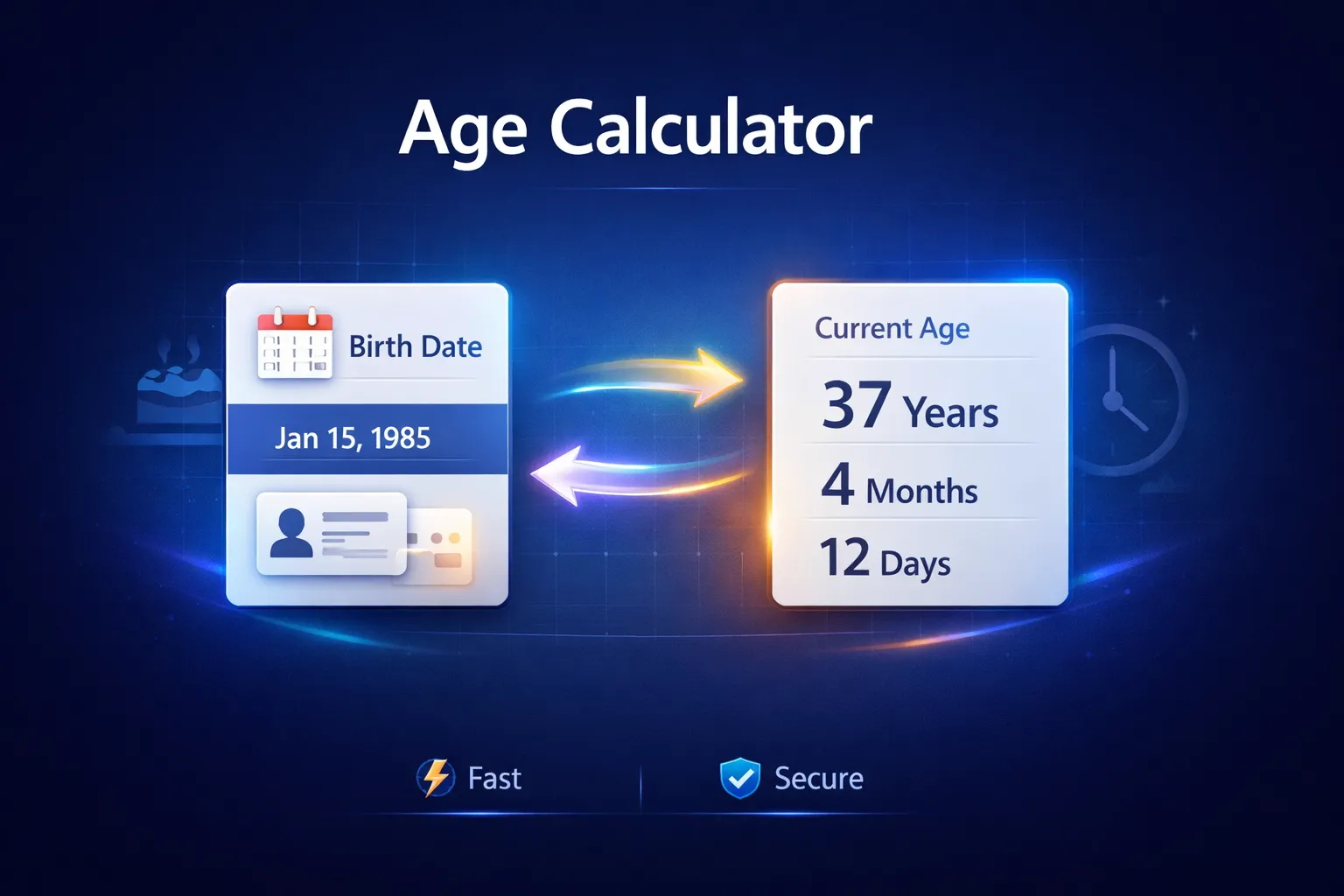 Age Calculator

Birth Date

Jan 15, 1985

Current Age

37 Years

4 Months

12 Days

Fast

Secure